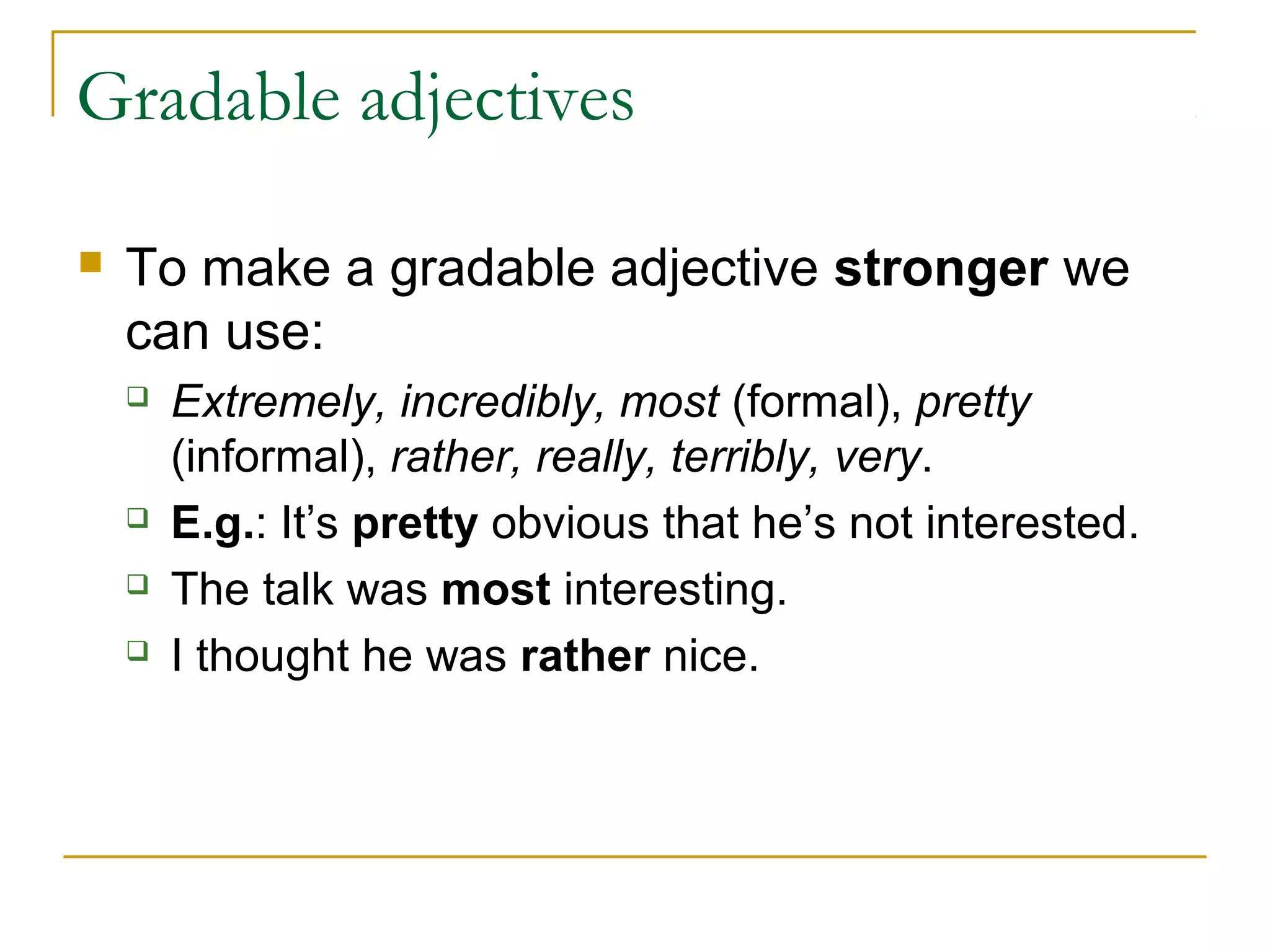 Gradable adjectives

To make a gradable adjective stronger we can use:

Extremely, incredibly, most (formal), pretty (informal), rather, really, terribly, very.

E.g.: It’s pretty obvious that he’s not interested.

The talk was most interesting.

I thought he was rather nice.